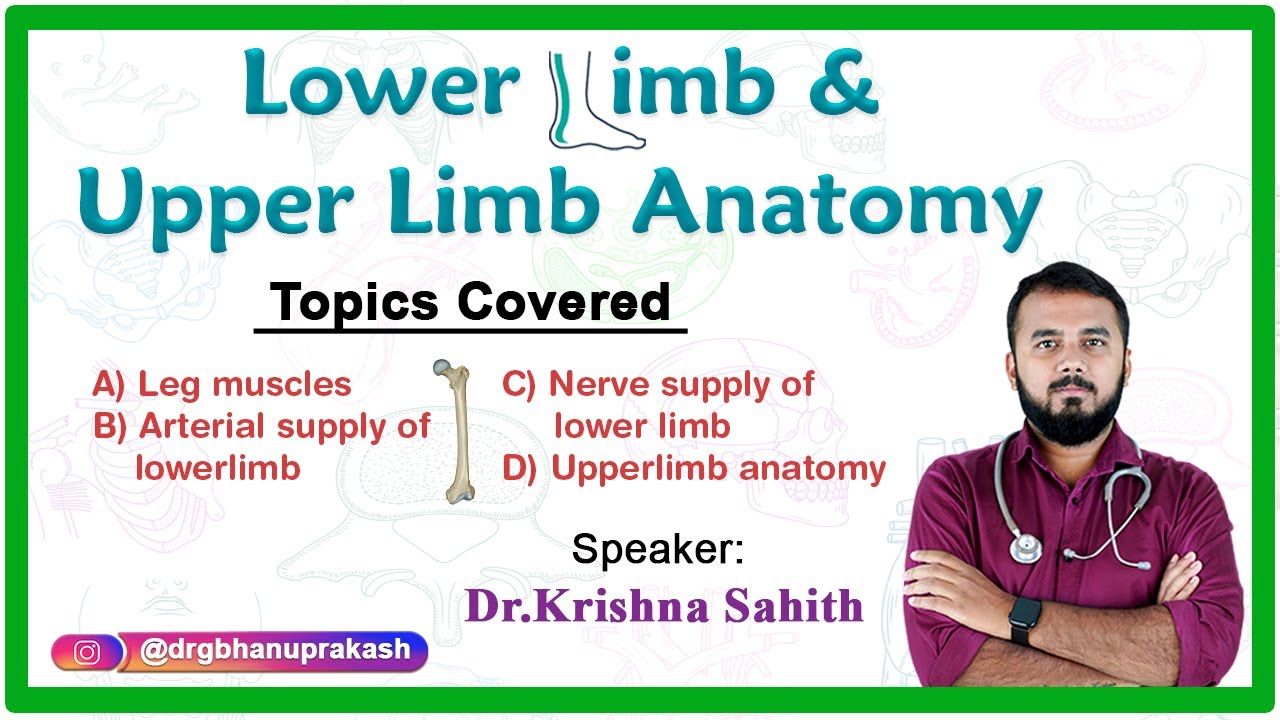 Lower Limb &
Upper Limb Anatomy

Topics Covered

A) Leg muscles
B) Arterial supply of lowerlimb

C) Nerve supply of lower limb
D) Upperlimb anatomy

Speaker:
Dr.Krishna Sahith

@drgbhanuprakash